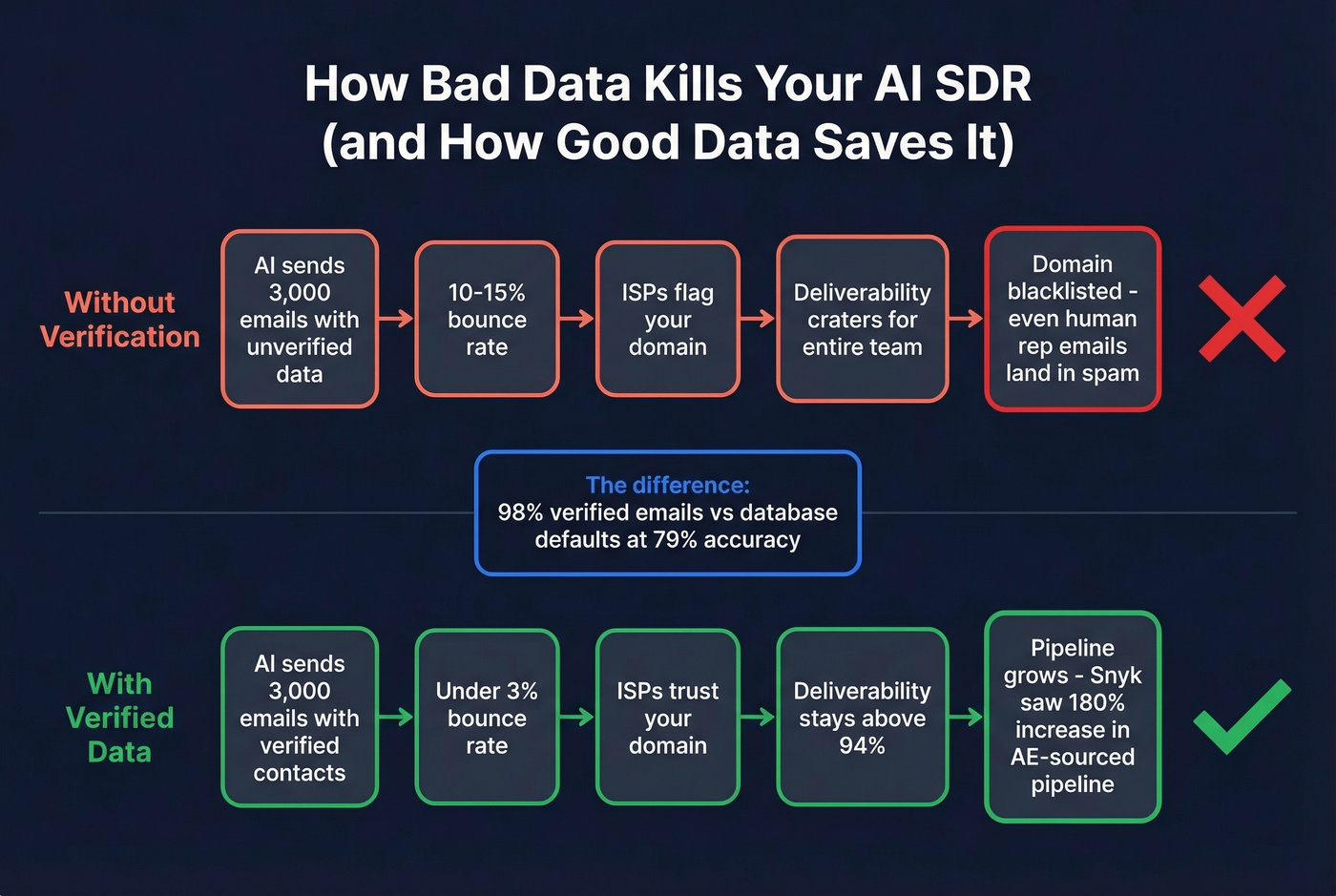 How Bad Data Kills Your AI SDR (and How Good Data Saves It)

Without Verification

AI sends 3,000 emails with unverified data

10-15% bounce rate

ISPs flag your domain

Deliverability craters for entire team

Domain blacklisted - even human rep emails land in spam

The difference:
98% verified emails vs database defaults at 79% accuracy

With Verified Data

AI sends 3,000 emails with verified contacts

Under 3% bounce rate

ISPs trust your domain

Deliverability stays above 94%

Pipeline grows - Snyk saw 180% increase in AE-sourced pipeline